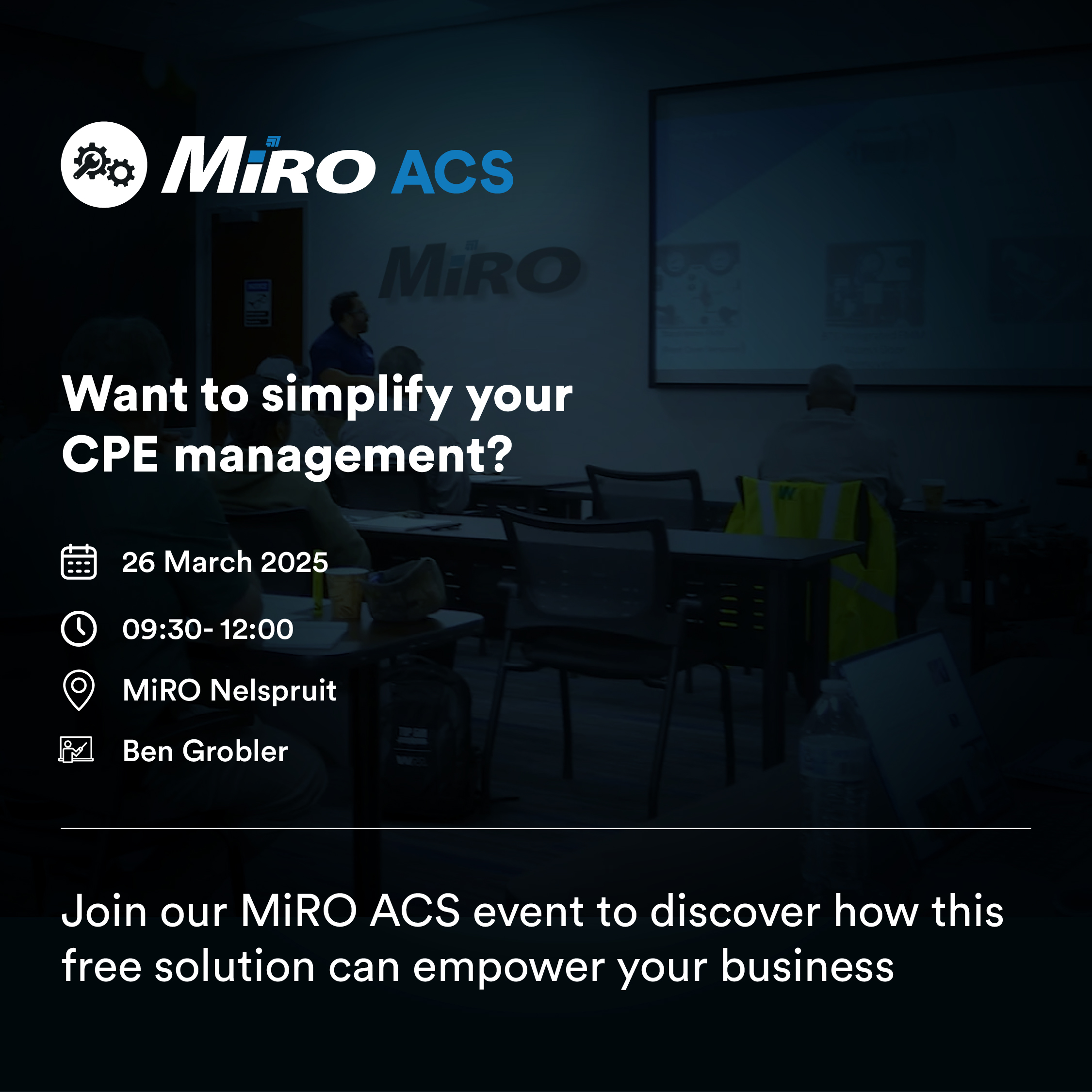 MiRO ACS

MiRO

Want to simplify your CPE management?

26 March 2025

09:30- 12:00

MiRO Nelspruit

Ben Grobler

Join our MiRO ACS event to discover how this free solution can empower your business